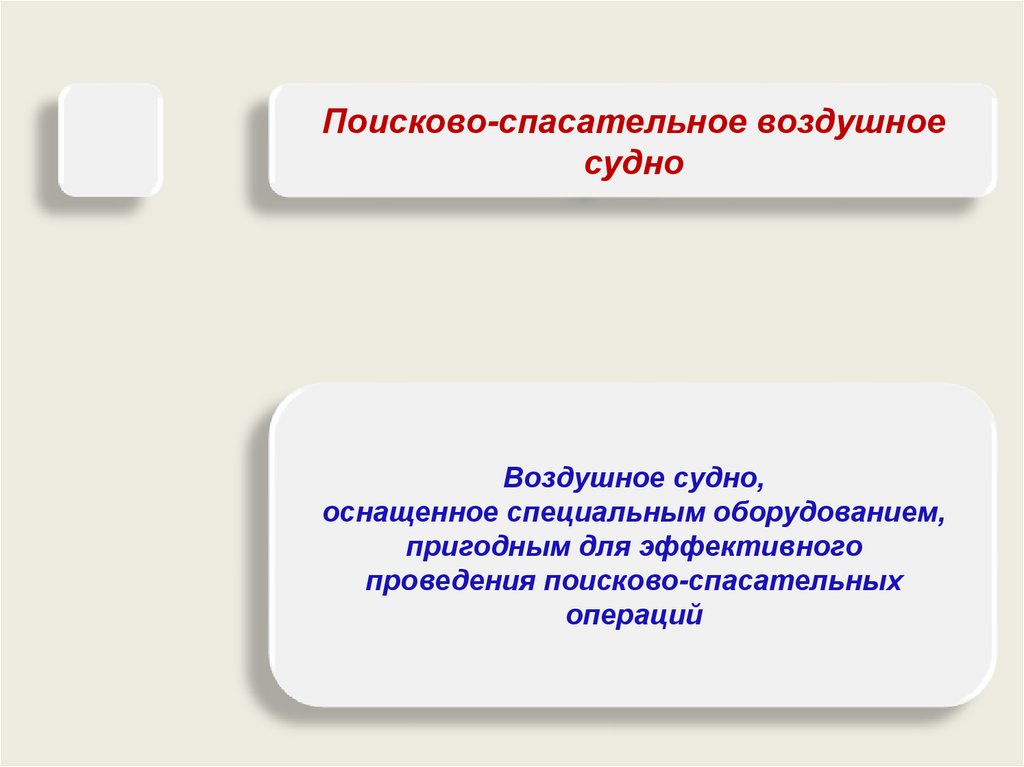 Поисково-спасательное воздушное судно

Воздушное судно,
оснащенное специальным оборудованием,
пригодным для эффективного
проведения поисково-спасательных
операций